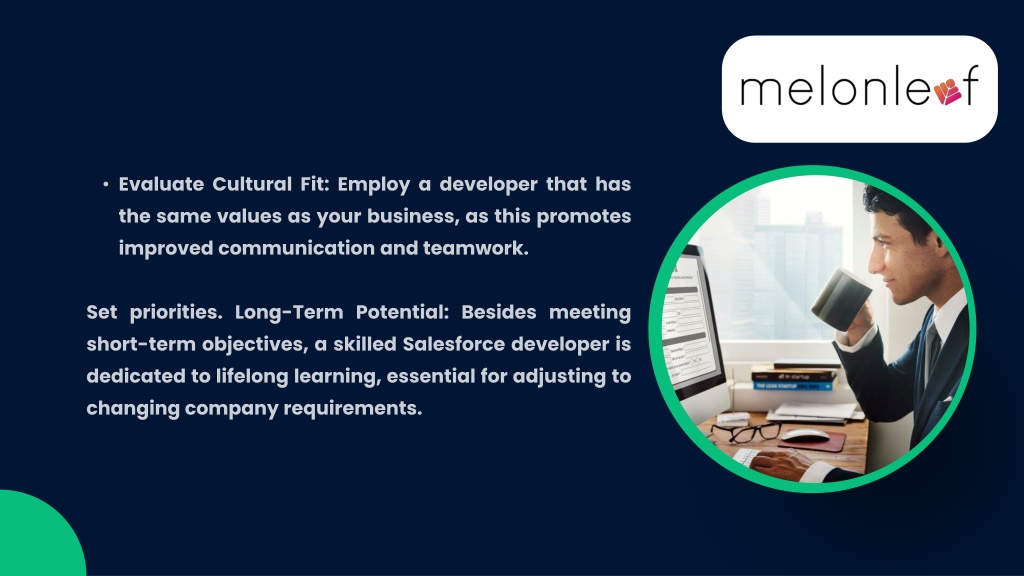 melonleaf

• Evaluate Cultural Fit: Employ a developer that has the same values as your business, as this promotes improved communication and teamwork.

Set priorities. Long-Term Potential: Besides meeting short-term objectives, a skilled Salesforce developer is dedicated to lifelong learning, essential for adjusting to changing company requirements.